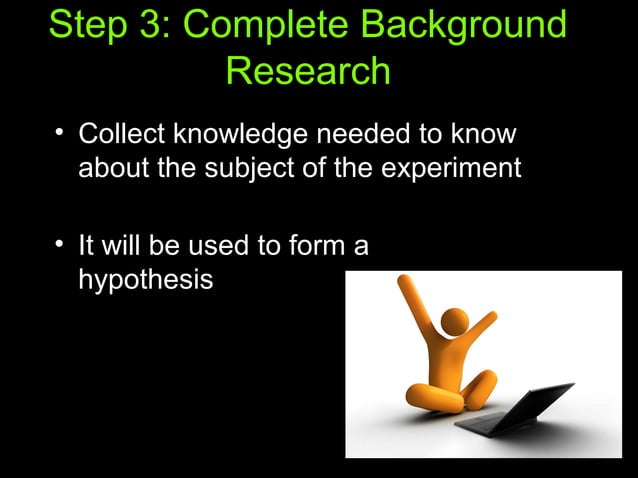 Step 3: Complete Background Research

• Collect knowledge needed to know about the subject of the experiment

• It will be used to form a hypothesis